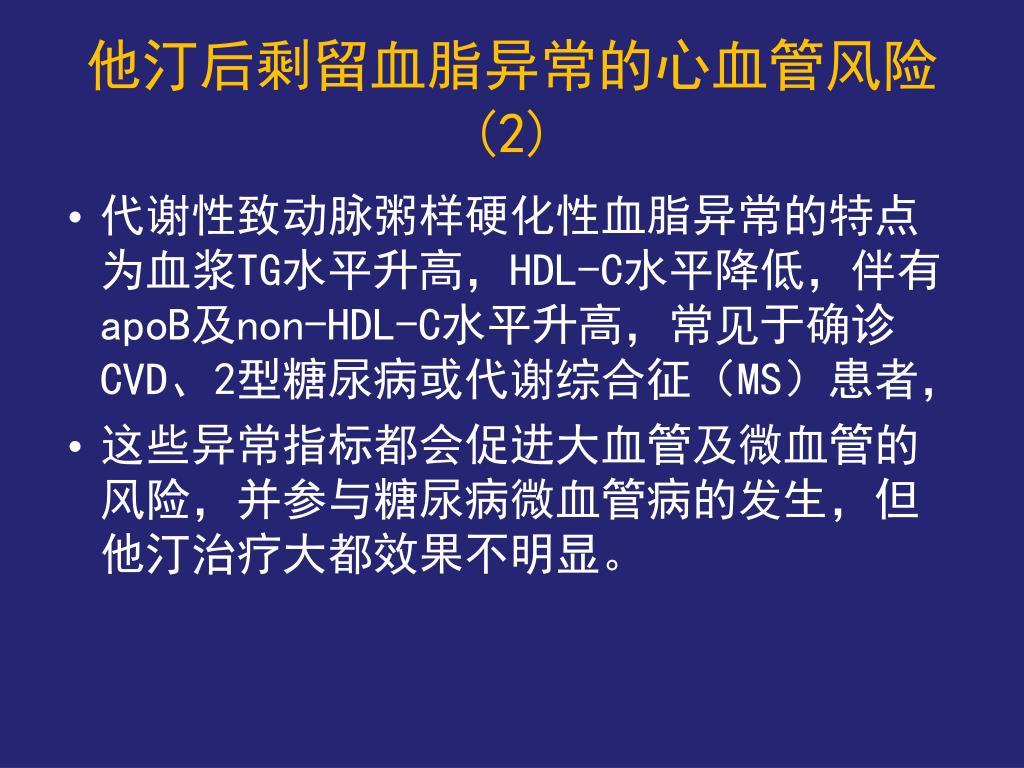 他汀后剩留血脂异常的心血管风险 (2)

• 代谢性致动脉粥样硬化性血脂异常的特点为血浆TG水平升高，HDL-C水平降低，伴有apoB及non-HDL-C水平升高，常见于确诊CVD、2型糖尿病或代谢综合征（MS）患者，

• 这些异常指标都会促进大血管及微血管的风险，并参与糖尿病微血管病的发生，但他汀治疗大都效果不明显。